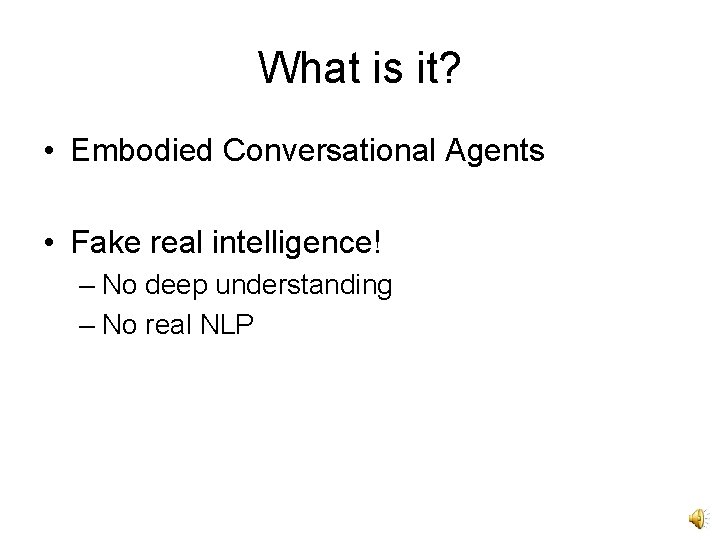 What is it?

• Embodied Conversational Agents

• Fake real intelligence!
– No deep understanding
– No real NLP